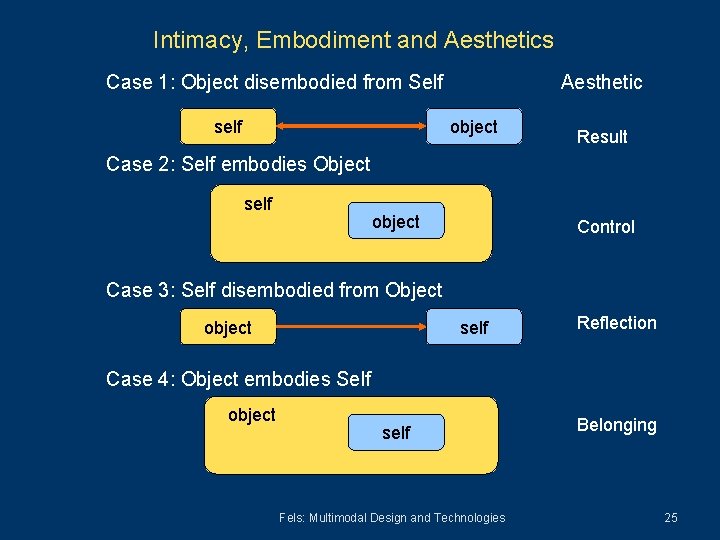 Intimacy, Embodiment and Aesthetics

Case 1: Object disembodied from Self

Aesthetic

self

object

Result

Case 2: Self embodies Object

self

object

Control

Case 3: Self disembodied from Object

object

self

Reflection

Case 4: Object embodies Self

object

self

Belonging

Fels: Multimodal Design and Technologies

25